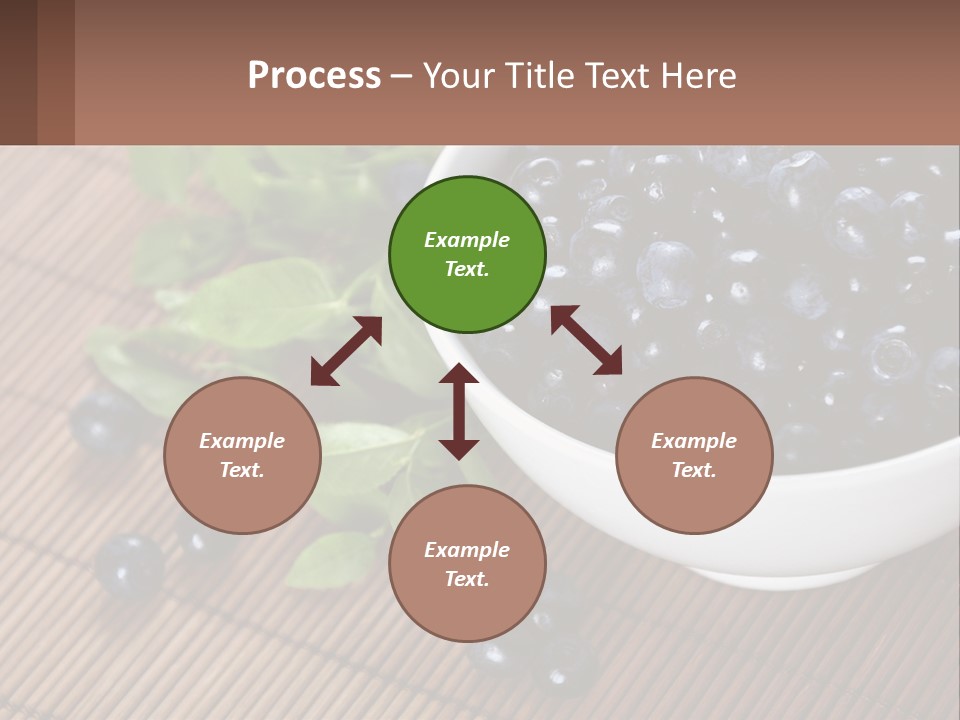 Process – Your Title Text Here

Example Text.

Example Text.

Example Text.

Example Text.